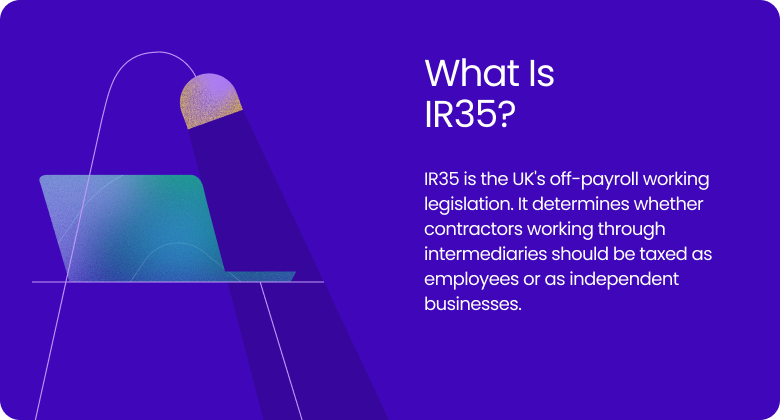 What Is IR35?

IR35 is the UK's off-payroll working legislation. It determines whether contractors working through intermediaries should be taxed as employees or as independent businesses.